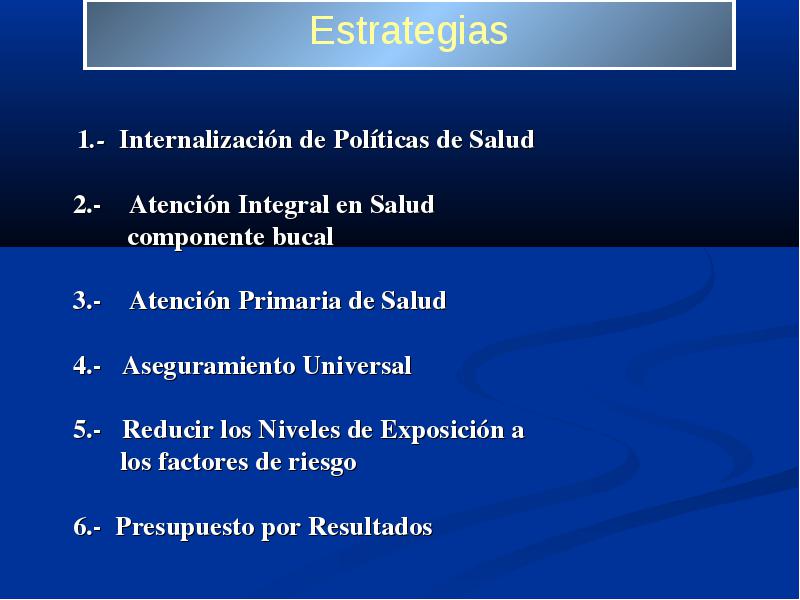 Estrategias

1.- Internalización de Políticas de Salud

2.- Atención Integral en Salud componente bucal

3.- Atención Primaria de Salud

4.- Aseguramiento Universal

5.- Reducir los Niveles de Exposición a los factores de riesgo

6.- Presupuesto por Resultados